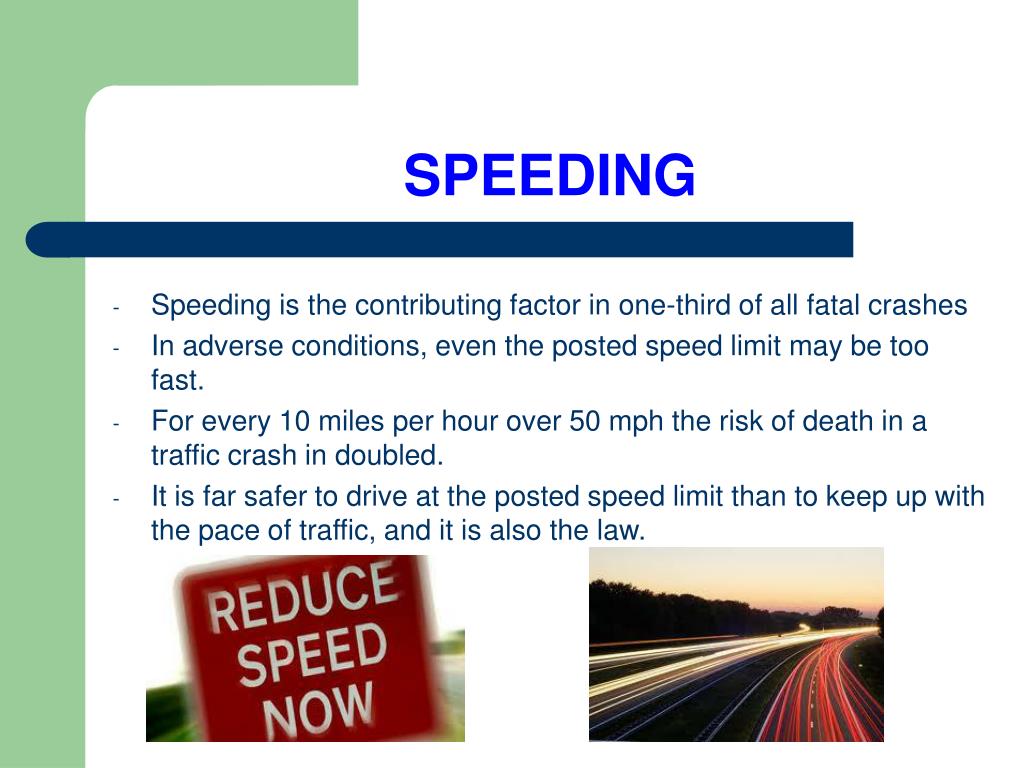 SPEEDING

- Speeding is the contributing factor in one-third of all fatal crashes
- In adverse conditions, even the posted speed limit may be too fast.
- For every 10 miles per hour over 50 mph the risk of death in a traffic crash in doubled.
- It is far safer to drive at the posted speed limit than to keep up with the pace of traffic, and it is also the law.

REDUCE SPEED NOW